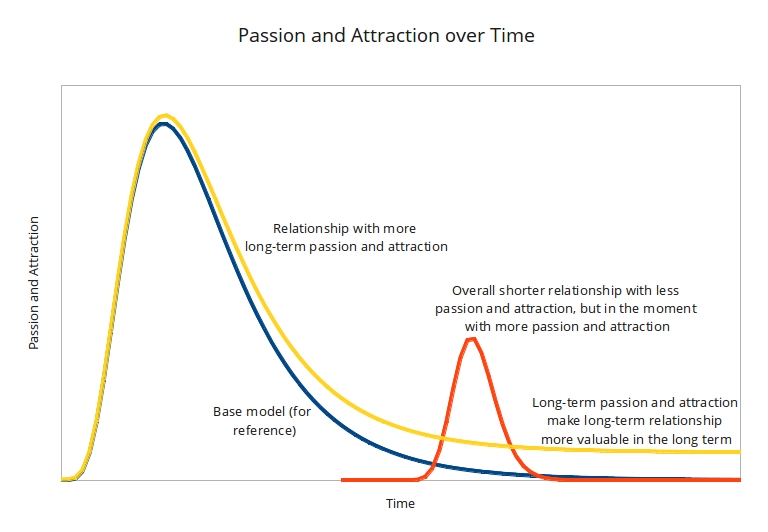 Passion and Attraction over Time

Passion and Attraction

Relationship with more long-term passion and attraction

Overall shorter relationship with less passion and attraction, but in the moment with more passion and attraction

Base model (for reference)

Long-term passion and attraction make long-term relationship more valuable in the long term

Time